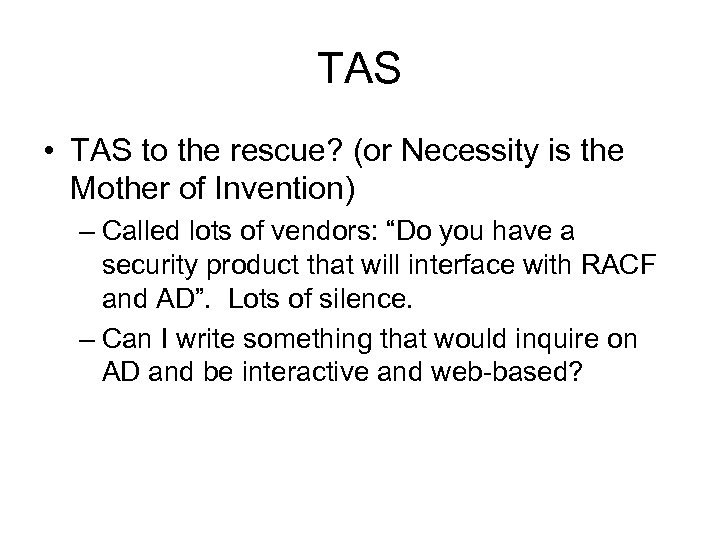 TAS

• TAS to the rescue? (or Necessity is the Mother of Invention)

– Called lots of vendors: “Do you have a security product that will interface with RACF and AD”. Lots of silence.

– Can I write something that would inquire on AD and be interactive and web-based?